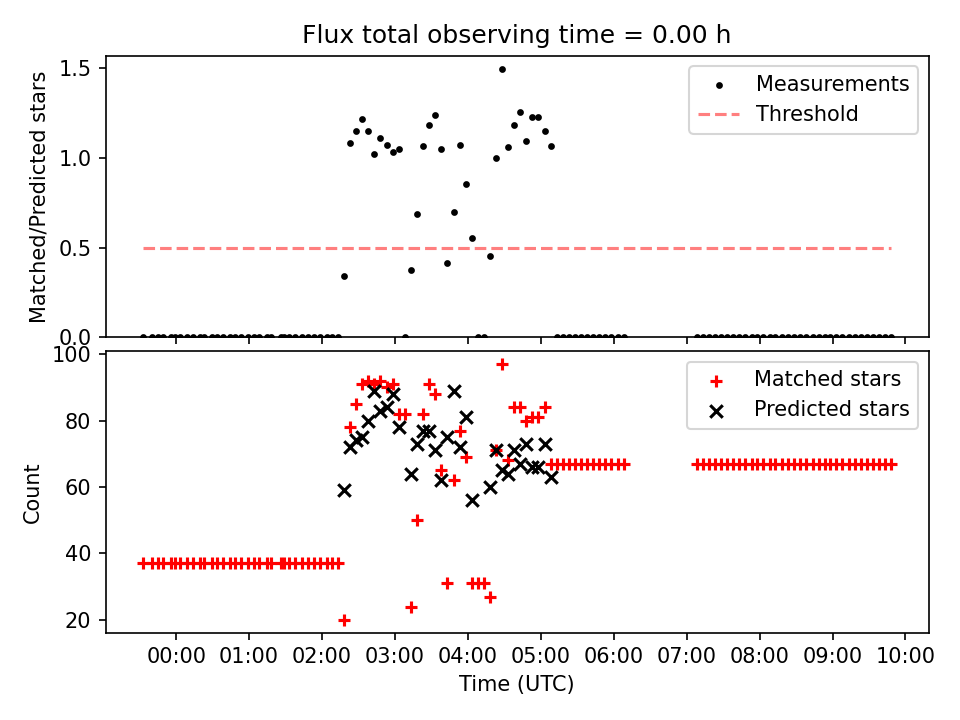 Flux total observing time = 0.00 h

Matched/Predicted stars

1.5
1.0
0.5
0.0

Measurements
Threshold

Count

100
80
60
40
20

Matched stars
Predicted stars

00:00 01:00 02:00 03:00 04:00 05:00 06:00 07:00 08:00 09:00 10:00

Time (UTC)